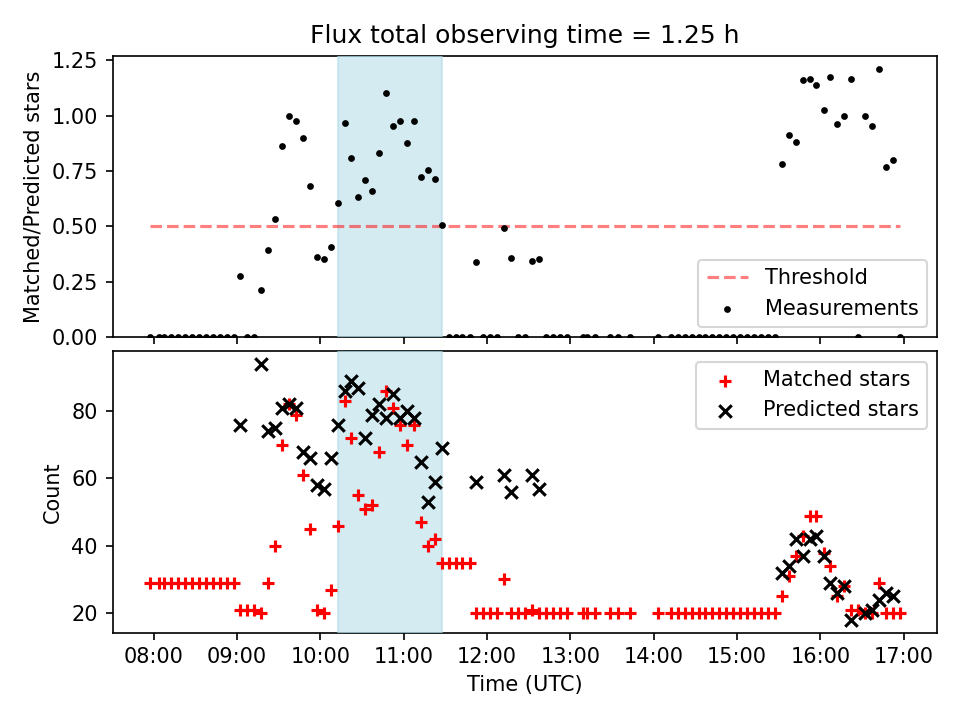 Flux total observing time = 1.25 h

Matched/Predicted stars

1.25
1.00
0.75
0.50
0.25
0.00

Threshold
Measurements

Count

80
60
40
20

Matched stars
Predicted stars

08:00 09:00 10:00 11:00 12:00 13:00 14:00 15:00 16:00 17:00

Time (UTC)